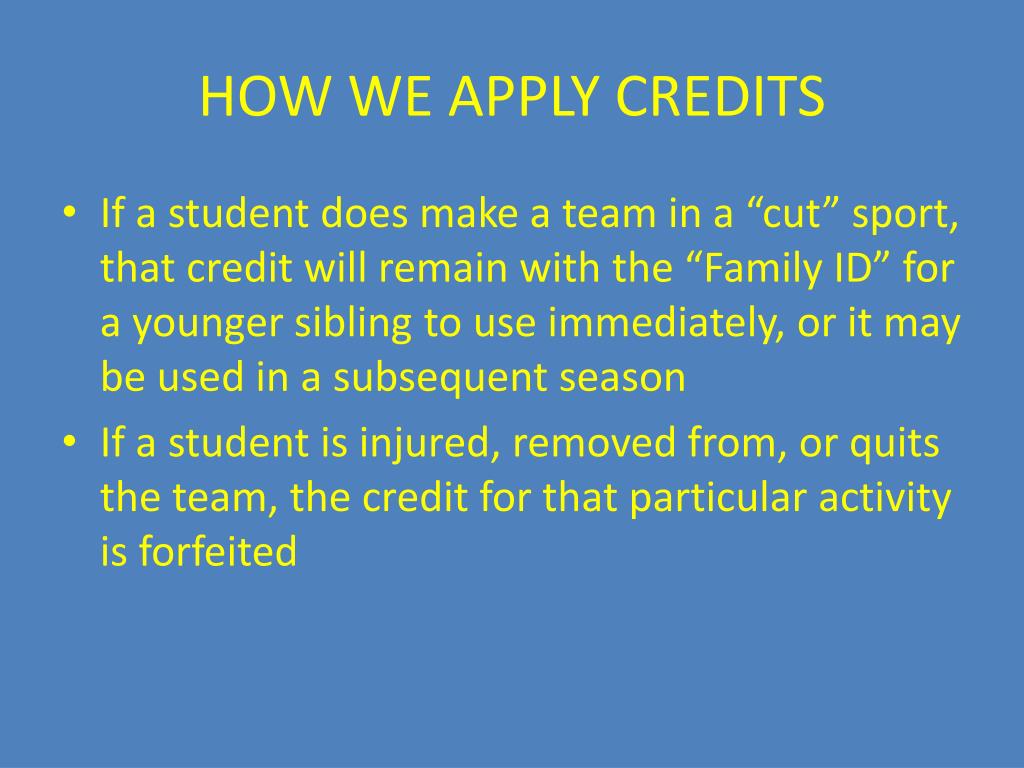 HOW WE APPLY CREDITS

• If a student does make a team in a “cut” sport, that credit will remain with the “Family ID” for a younger sibling to use immediately, or it may be used in a subsequent season
• If a student is injured, removed from, or quits the team, the credit for that particular activity is forfeited